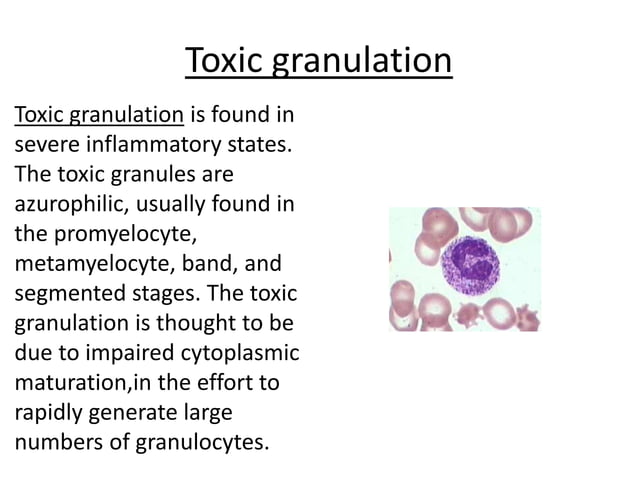 Toxic granulation

Toxic granulation is found in severe inflammatory states. The toxic granules are azurophilic, usually found in the promyelocyte, metamyelocyte, band, and segmented stages. The toxic granulation is thought to be due to impaired cytoplasmic maturation,in the effort to rapidly generate large numbers of granulocytes.